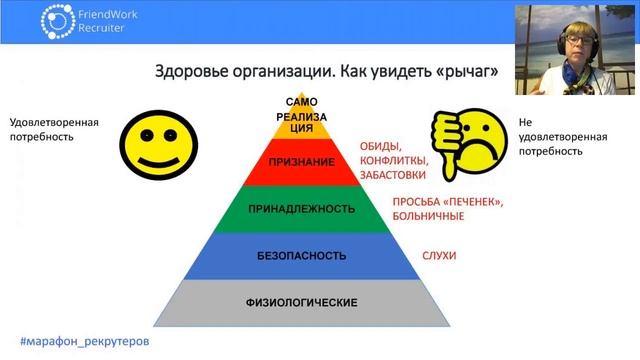 FriendWork Recruiter

Здоровье организации. Как увидеть «рычаг»

Удовлетворенная потребность

САМО РЕАЛИЗА ЦИЯ

ПРИЗНАНИЕ

ПРИНАДЛЕЖНОСТЬ

БЕЗОПАСНОСТЬ

ФИЗИОЛОГИЧЕСКИЕ

ОБИДЫ, КОНФЛИТКЫ, ЗАБАСТОВКИ

ПРОСЬБА «ПЕЧЕНЕК», БОЛЬНИЧНЫЕ

СЛУХИ

Не удовлетворенная потребность

#марафон_рекрутеров